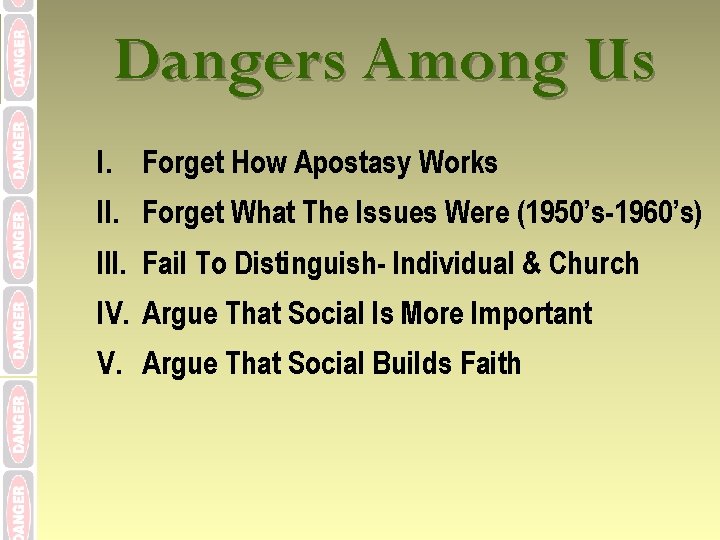 DANGER
DANGER
DANGER
DANGER
DANGER
DANGER

Dangers Among Us

I. Forget How Apostasy Works
II. Forget What The Issues Were (1950's-1960's)
III. Fail To Distinguish- Individual & Church
IV. Argue That Social Is More Important
V. Argue That Social Builds Faith